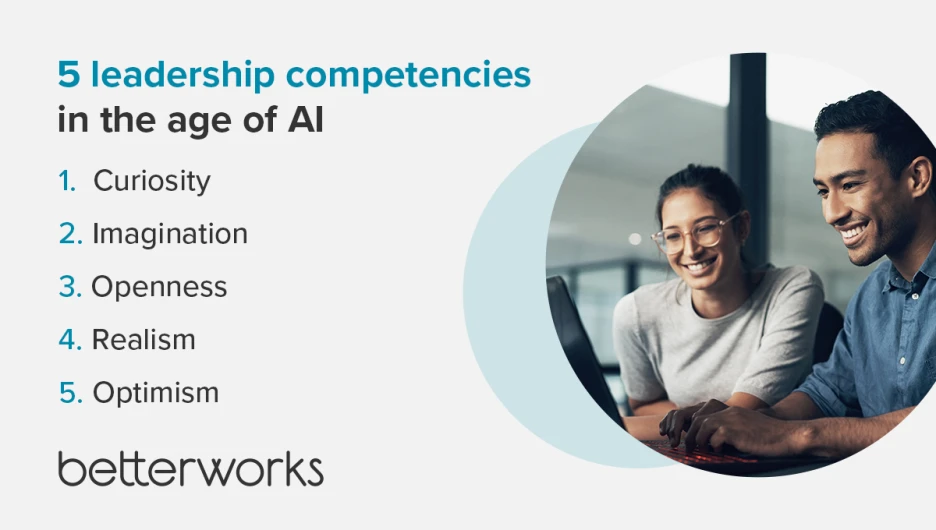 5 leadership competencies in the age of AI

1. Curiosity
2. Imagination
3. Openness
4. Realism
5. Optimism

betterworks